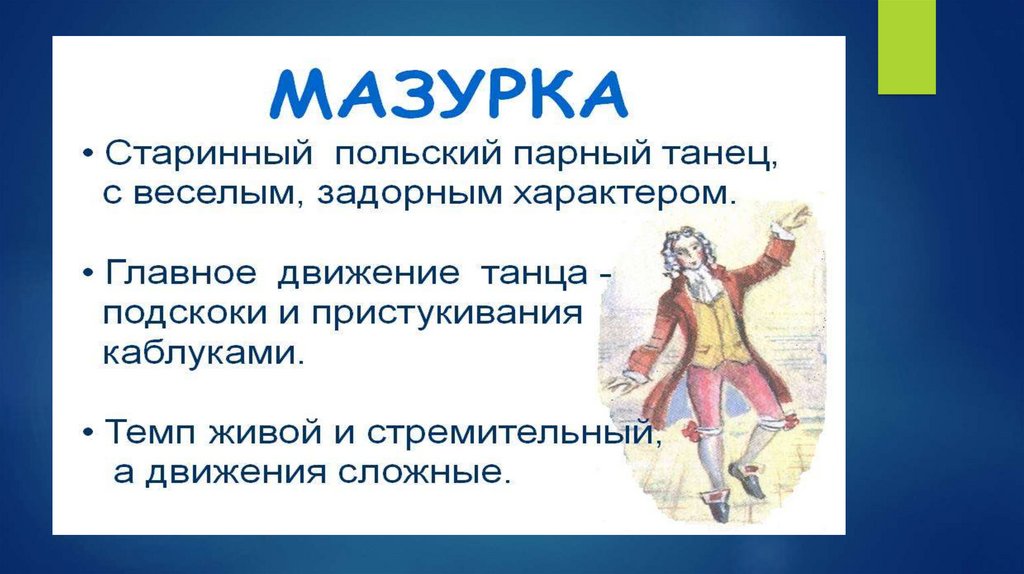 МАЗУРКА

• Старинный польский парный танец, с веселым, задорным характером.

• Главное движение танца - подскоки и пристукивания каблуками.

• Темп живой и стремительный, а движения сложные.